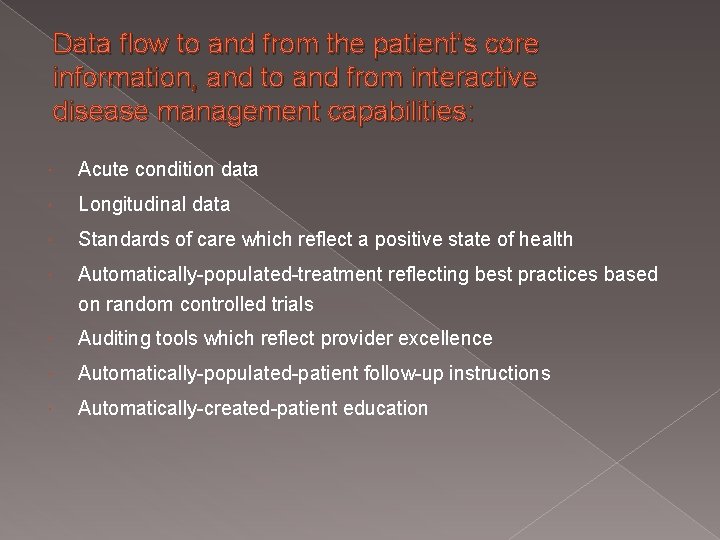 Data flow to and from the patient's core information, and to and from interactive disease management capabilities:

Acute condition data

Longitudinal data

Standards of care which reflect a positive state of health

Automatically-populated-treatment reflecting best practices based on random controlled trials

Auditing tools which reflect provider excellence

Automatically-populated-patient follow-up instructions

Automatically-created-patient education